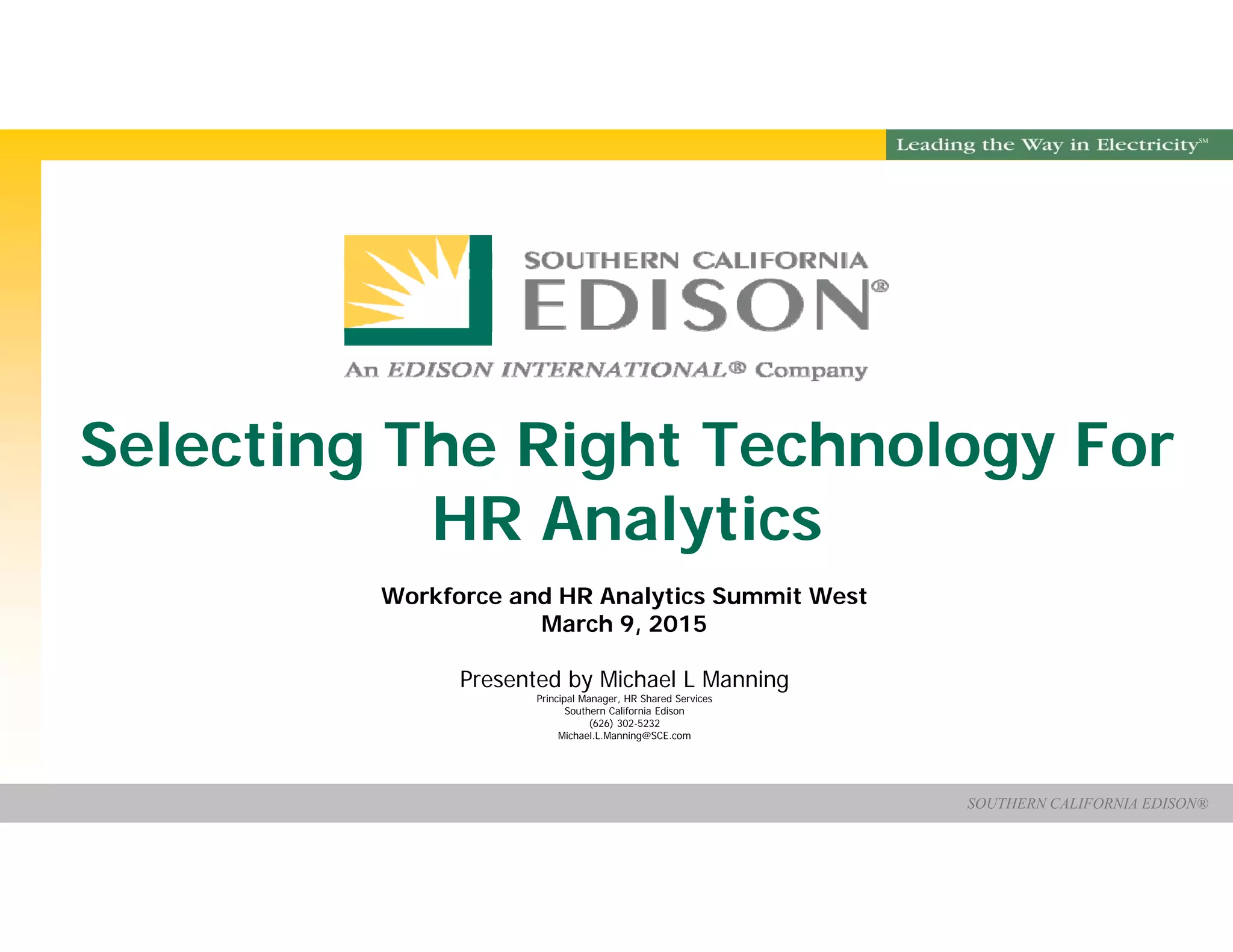 Leading the Way in Electricity℠

SOUTHERN CALIFORNIA
EDISON®

An EDISON INTERNATIONAL® Company

Selecting The Right Technology For HR Analytics

Workforce and HR Analytics Summit West
March 9, 2015

Presented by Michael L Manning
Principal Manager, HR Shared Services
Southern California Edison
(626) 302-5232
Michael.L.Manning@SCE.com

SOUTHERN CALIFORNIA EDISON®